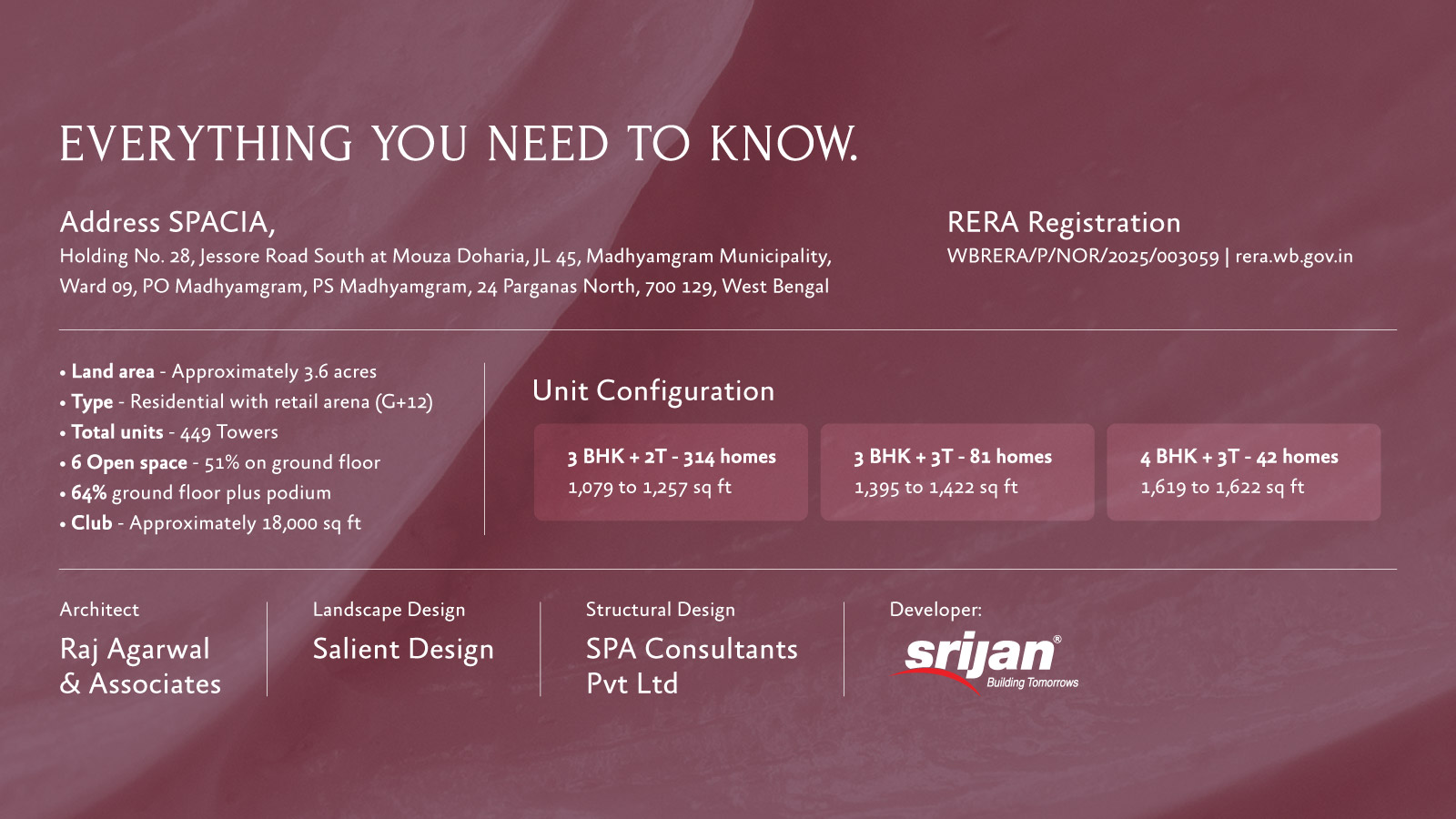 EVERYTHING YOU NEED TO KNOW.

Address SPACIA,
Holding No. 28, Jessore Road South at Mouza Doharia, JL 45, Madhyamgram Municipality, Ward 09, PO Madhyamgram, PS Madhyamgram, 24 Parganas North, 700 129, West Bengal

RERA Registration
WBRERA/P/NOR/2025/003059 | rera.wb.gov.in

• Land area - Approximately 3.6 acres
• Type - Residential with retail arena (G+12)
• Total units - 449 Towers
• 6 Open space - 51% on ground floor
• 64% ground floor plus podium
• Club - Approximately 18,000 sq ft

Unit Configuration

3 BHK + 2T - 314 homes
1,079 to 1,257 sq ft

3 BHK + 3T - 81 homes
1,395 to 1,422 sq ft

4 BHK + 3T - 42 homes
1,619 to 1,622 sq ft

Architect
Raj Agarwal & Associates

Landscape Design
Salient Design

Structural Design
SPA Consultants Pvt Ltd

Developer:
srijan®
Building Tomorrows